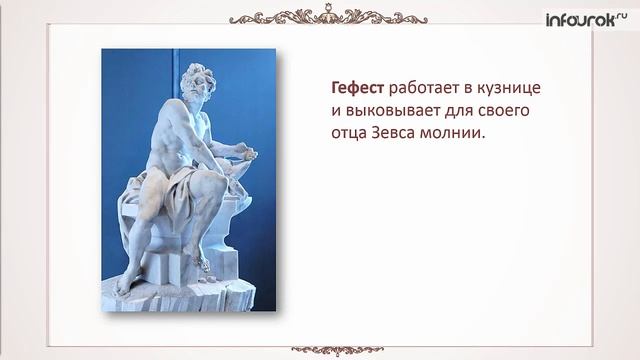 infourok.ru

Гефест работает в кузнице и выковывает для своего отца Зевса молнии.